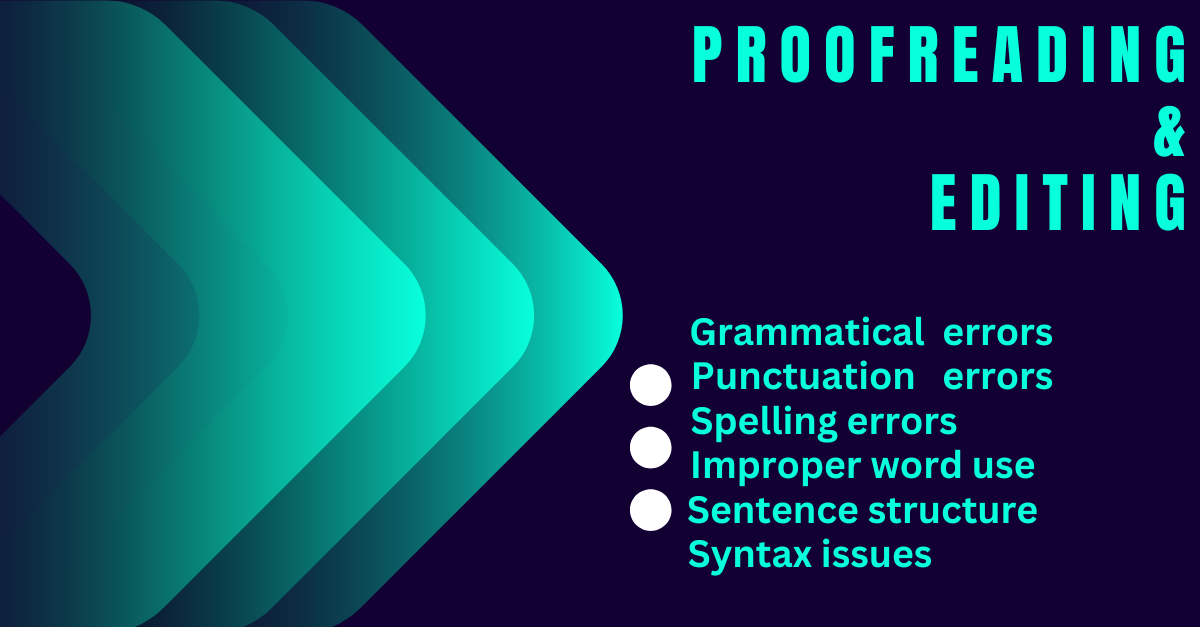 PROOFREADING
&
EDITING

Grammatical errors
Punctuation errors
Spelling errors
Improper word use
Sentence structure
Syntax issues